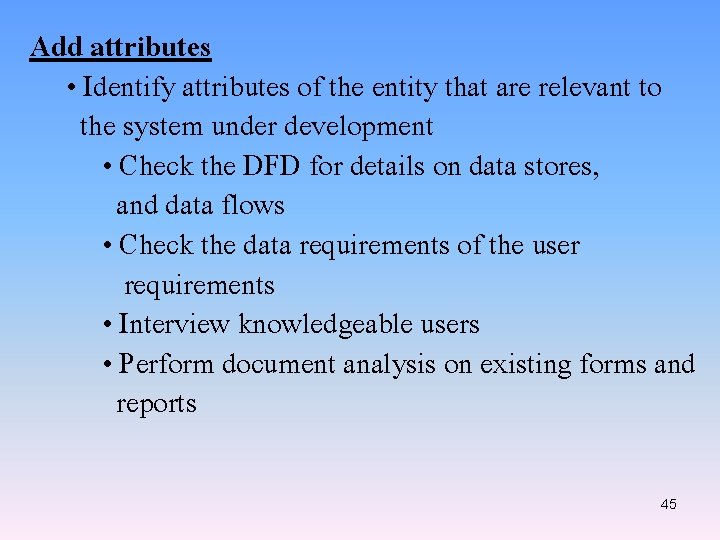 Add attributes

• Identify attributes of the entity that are relevant to the system under development

• Check the DFD for details on data stores, and data flows

• Check the data requirements of the user requirements

• Interview knowledgeable users

• Perform document analysis on existing forms and reports

45